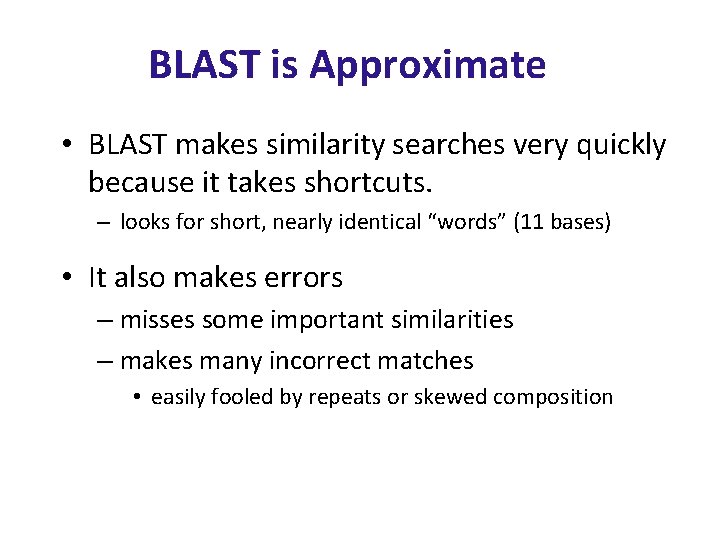 BLAST is Approximate

• BLAST makes similarity searches very quickly because it takes shortcuts.
– looks for short, nearly identical “words” (11 bases)

• It also makes errors
– misses some important similarities
– makes many incorrect matches
• easily fooled by repeats or skewed composition